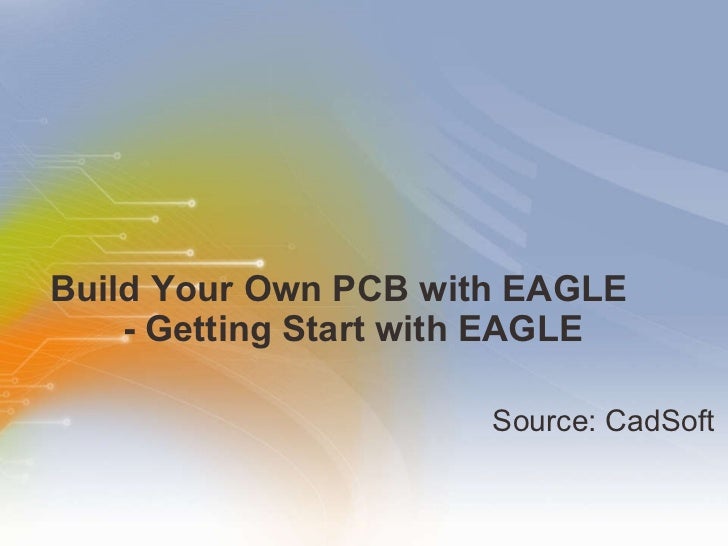 Build Your Own PCB with EAGLE
- Getting Start with EAGLE

Source: CadSoft